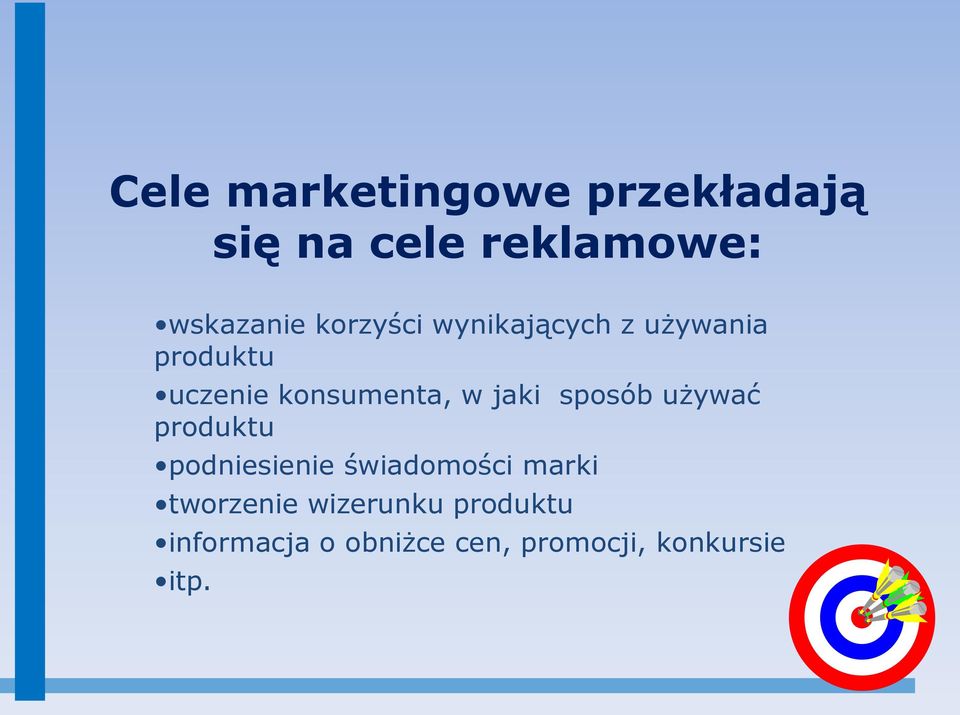 Cele marketingowe przekładają się na cele reklamowe:

•wskazanie korzyści wynikających z używania produktu
•uczenie konsumenta, w jaki sposób używać produktu
•podniesienie świadomości marki
•tworzenie wizerunku produktu
•informacja o obniżce cen, promocji, konkursie
•itp.